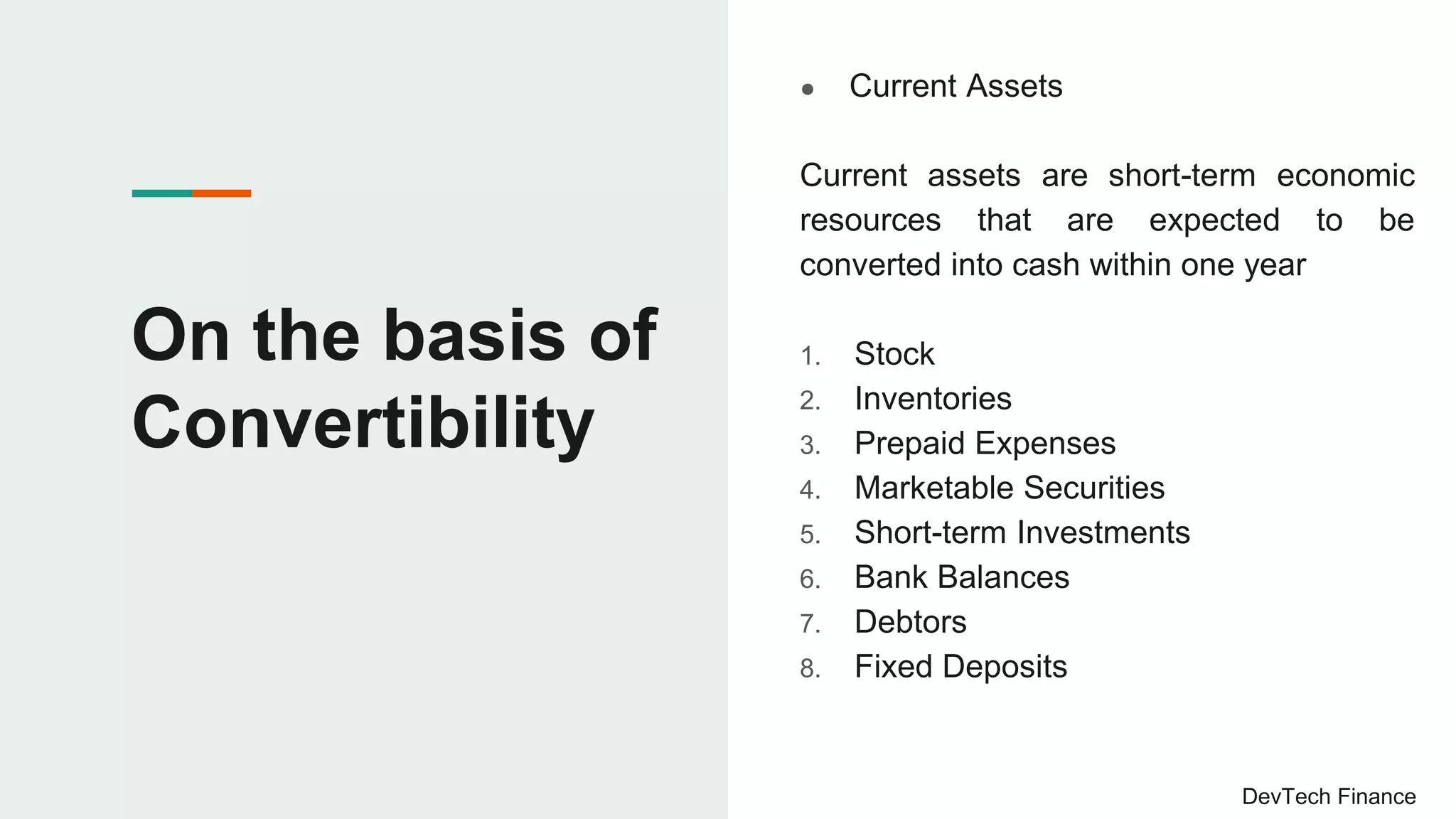 On the basis of Convertibility

● Current Assets

Current assets are short-term economic resources that are expected to be converted into cash within one year

1. Stock
2. Inventories
3. Prepaid Expenses
4. Marketable Securities
5. Short-term Investments
6. Bank Balances
7. Debtors
8. Fixed Deposits

DevTech Finance